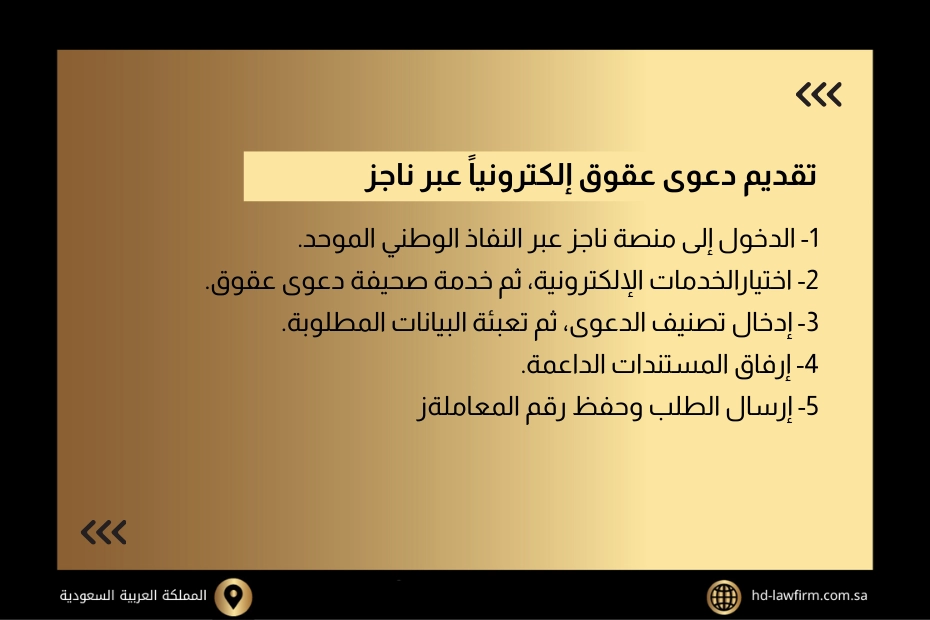 تقديم دعوى عقوق إلكترونياً عبر ناجز

1- الدخول إلى منصة ناجز عبر النفاذ الوطني الموحد.
2- اختيارالخدمات الإلكترونية، ثم خدمة صحيفة دعوى عقوق.
3- إدخال تصنيف الدعوى، ثم تعبئة البيانات المطلوبة.
4- إرفاق المستندات الداعمة.
5- إرسال الطلب وحفظ رقم المعاملةز

المملكة العربية السعودية
hd-lawfirm.com.sa